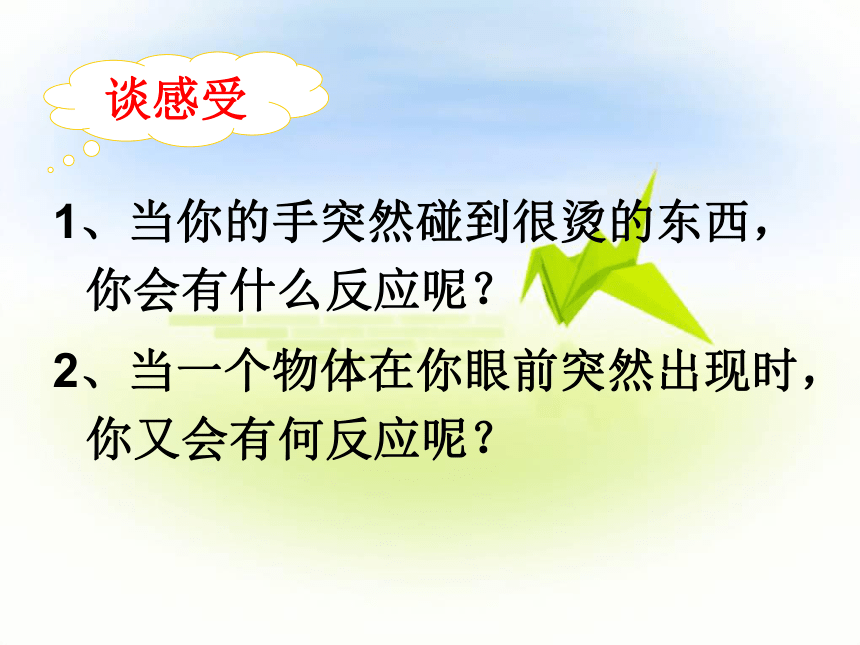 谈感受

1、当你的手突然碰到很烫的东西，你会有什么反应呢？

2、当一个物体在你眼前突然出现时，你又会有何反应呢？